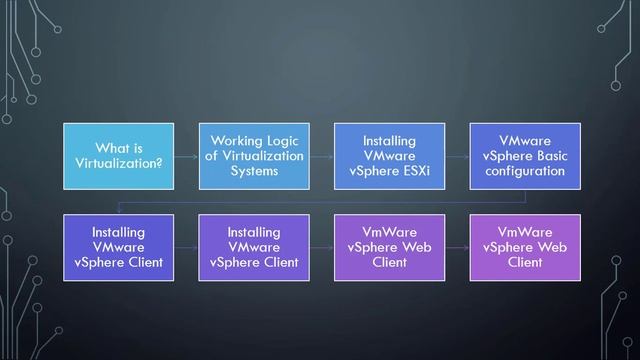 What is Virtualization?

Working Logic of Virtualization Systems

Installing VMware vSphere ESXi

VMware vSphere Basic configuration

Installing VMware vSphere Client

Installing VMware vSphere Client

VmWare vSphere Web Client

VmWare vSphere Web Client